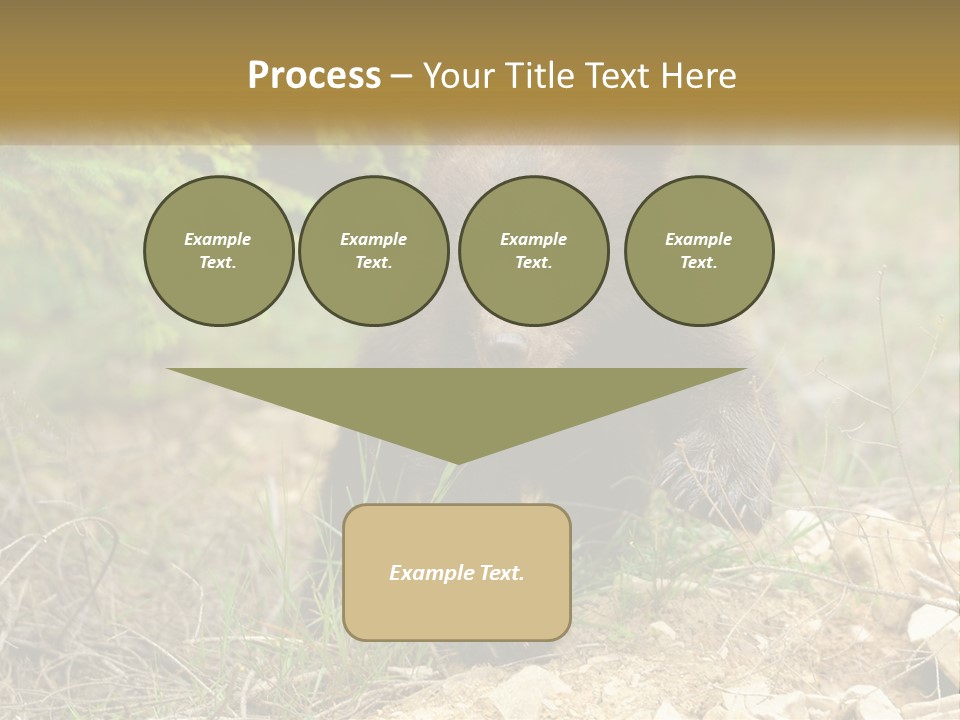 Process – Your Title Text Here

Example Text.

Example Text.

Example Text.

Example Text.

Example Text.